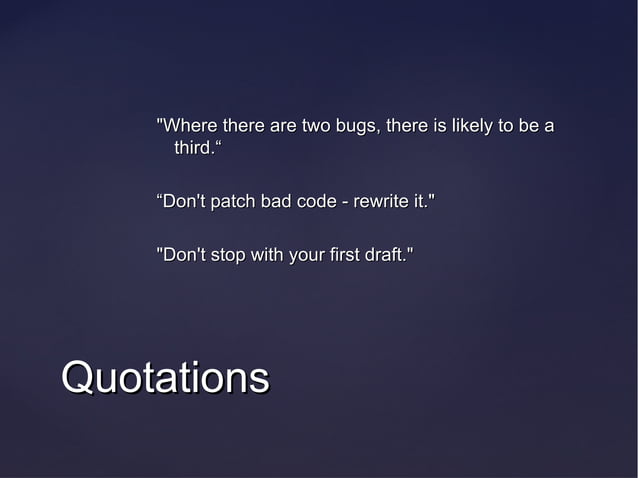 "Where there are two bugs, there is likely to be a third.“

“Don't patch bad code - rewrite it."

"Don't stop with your first draft."

Quotations